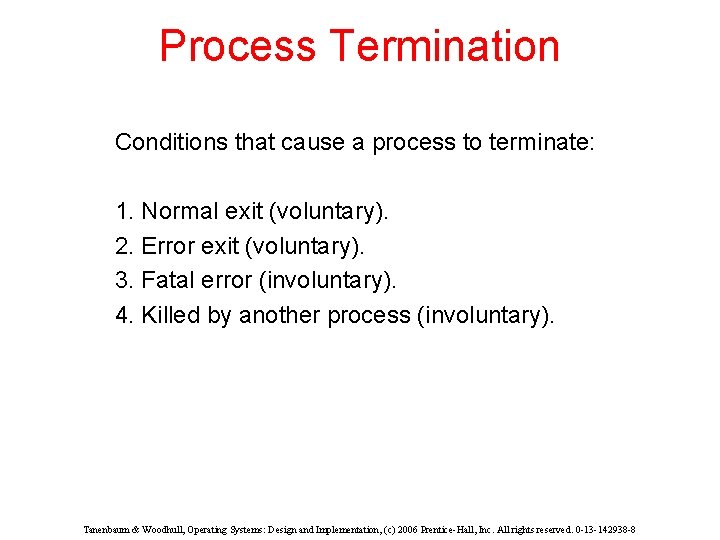 Process Termination

Conditions that cause a process to terminate:

1. Normal exit (voluntary).
2. Error exit (voluntary).
3. Fatal error (involuntary).
4. Killed by another process (involuntary).

Tanenbaum & Woodhull, Operating Systems: Design and Implementation, (c) 2006 Prentice-Hall, Inc. All rights reserved. 0-13-142938-8